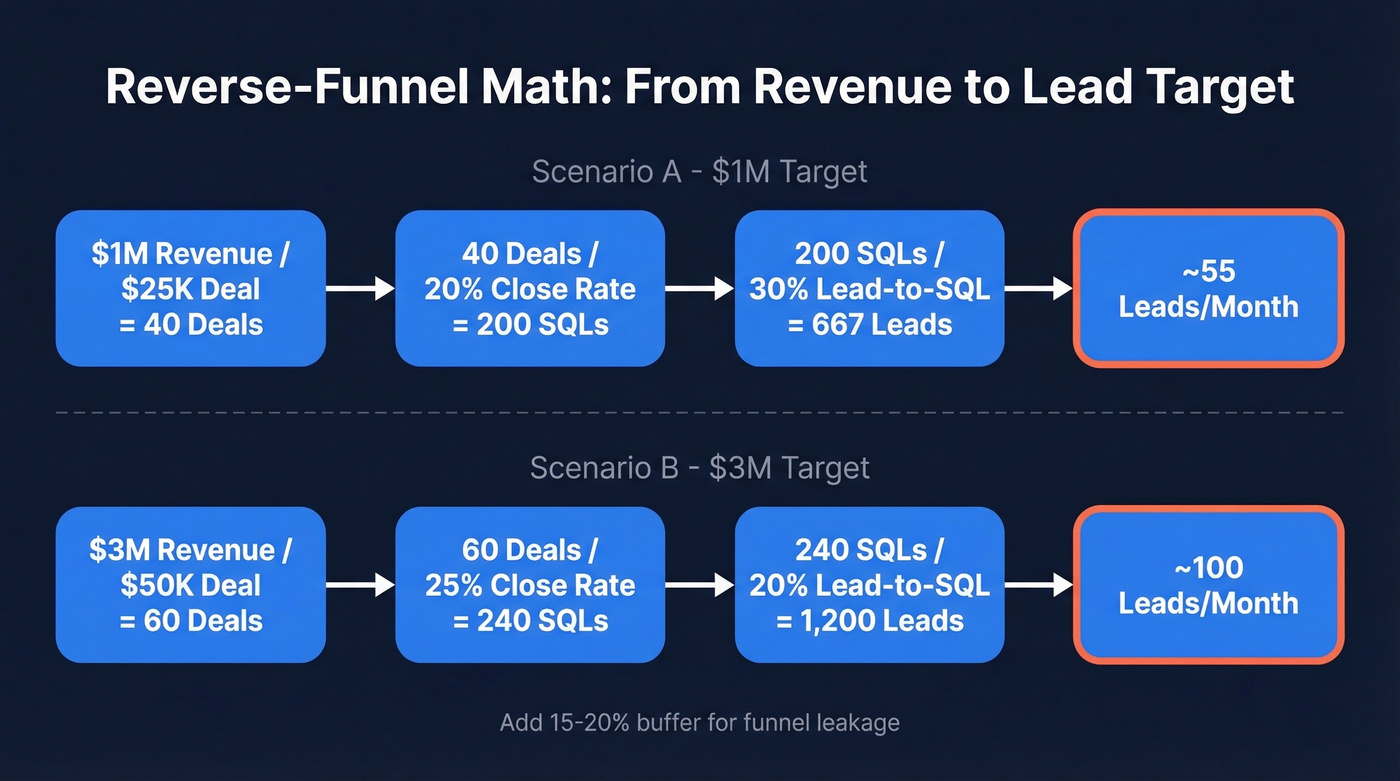 Reverse-Funnel Math: From Revenue to Lead Target

Scenario A - \$1M Target

\$1M Revenue / \$25K Deal = 40 Deals

40 Deals / 20% Close Rate = 200 SQLs

200 SQLs / 30% Lead-to-SQL = 667 Leads

~55 Leads/Month

Scenario B - \$3M Target

\$3M Revenue / \$50K Deal = 60 Deals

60 Deals / 25% Close Rate = 240 SQLs

240 SQLs / 20% Lead-to-SQL = 1,200 Leads

~100 Leads/Month

Add 15-20% buffer for funnel leakage